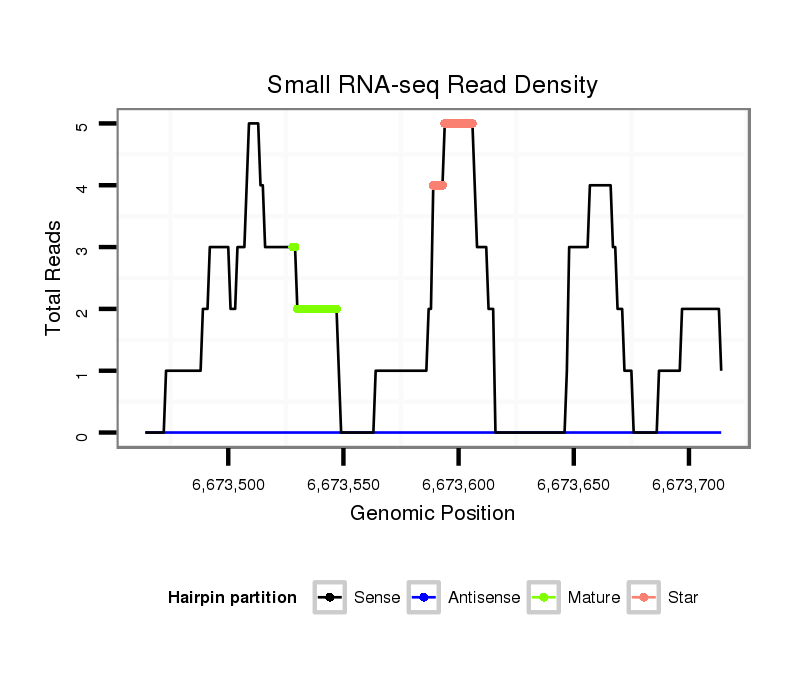 Small RNA-seq Read Density

Total Reads

5
4
3
2
1
0

6,673,500
6,673,550
6,673,600
6,673,650
6,673,700

Genomic Position

Hairpin partition
Sense
Antisense
Mature
Star